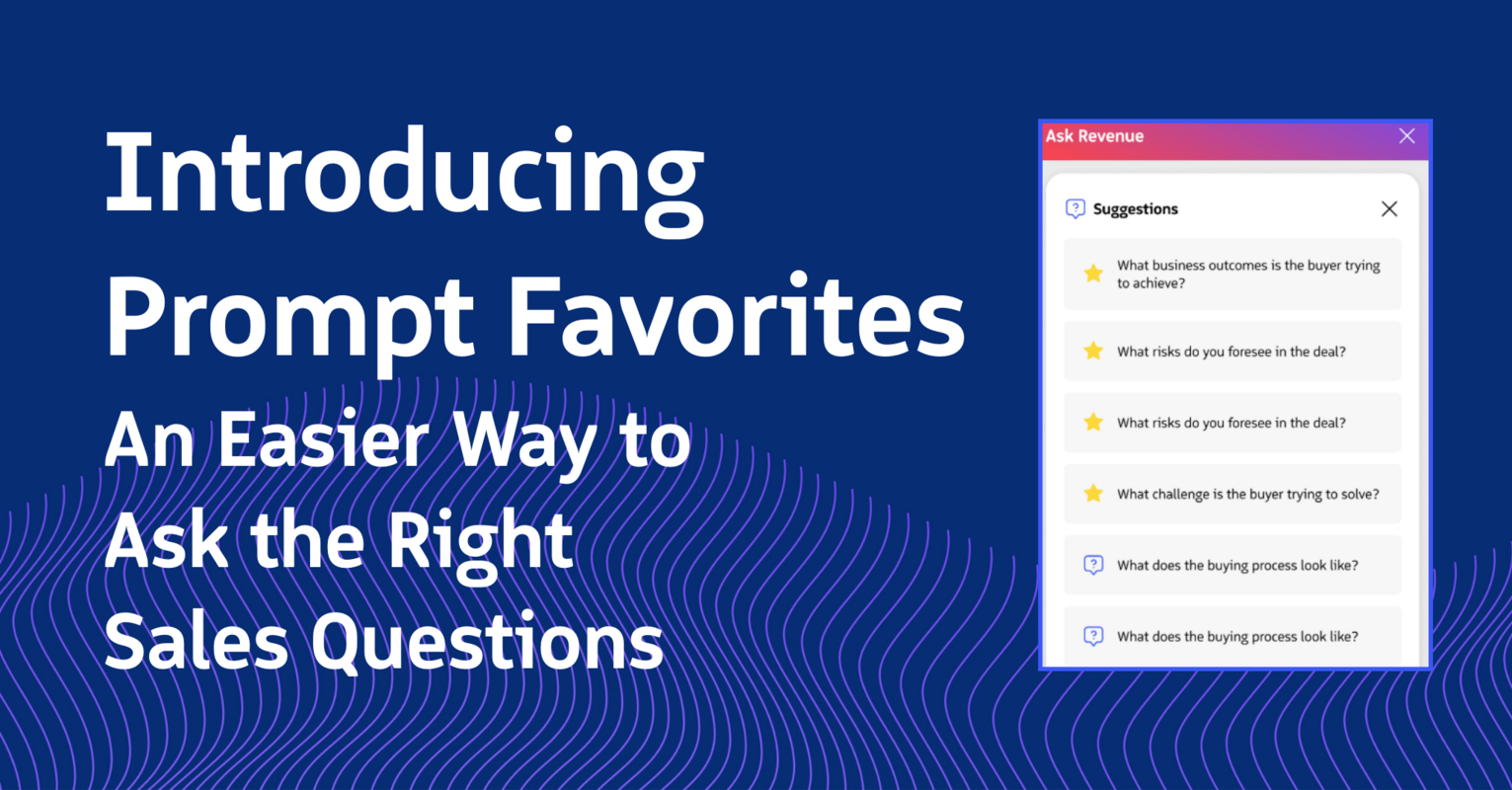 Introducing Prompt Favorites

An Easier Way to Ask the Right Sales Questions

Ask Revenue

Suggestions

What business outcomes is the buyer trying to achieve?

What risks do you foresee in the deal?

What risks do you foresee in the deal?

What challenge is the buyer trying to solve?

What does the buying process look like?

What does the buying process look like?